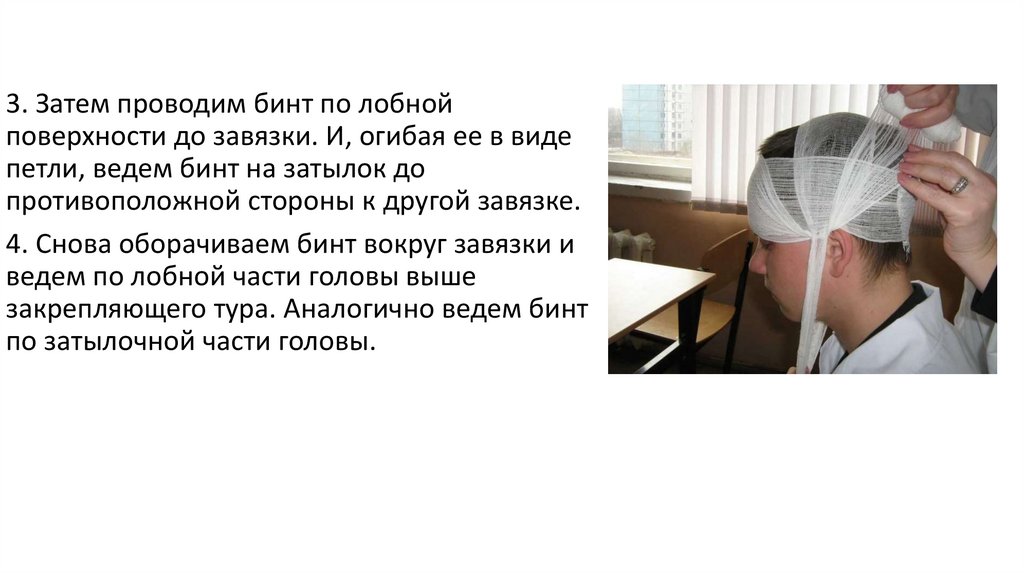 3. Затем проводим бинт по лобной поверхности до завязки. И, огибая ее в виде петли, ведем бинт на затылок до противоположной стороны к другой завязке.

4. Снова оборачиваем бинт вокруг завязки и ведем по лобной части головы выше закрепляющего тура. Аналогично ведем бинт по затылочной части головы.